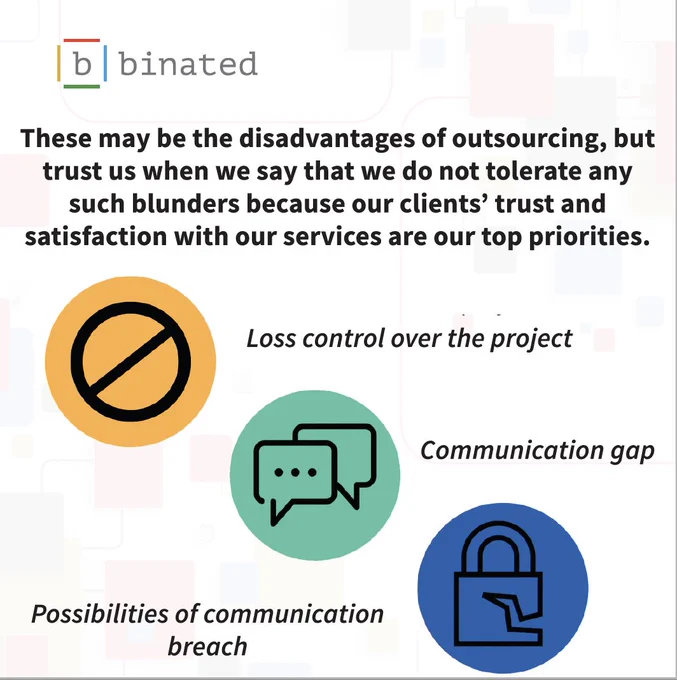 b binated

These may be the disadvantages of outsourcing, but trust us when we say that we do not tolerate any such blunders because our clients' trust and satisfaction with our services are our top priorities.

Loss control over the project

Communication gap

Possibilities of communication breach